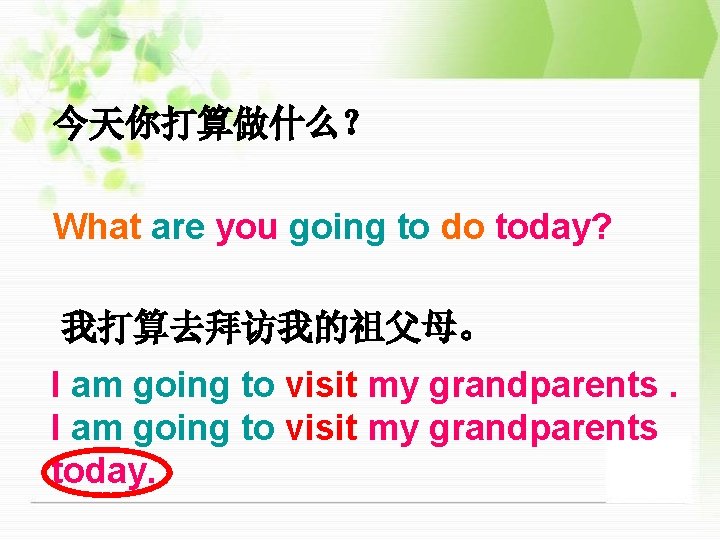 今天你打算做什么？

What are you going to do today?

我打算去拜访我的祖父母。

I am going to visit my grandparents .
I am going to visit my grandparents today.